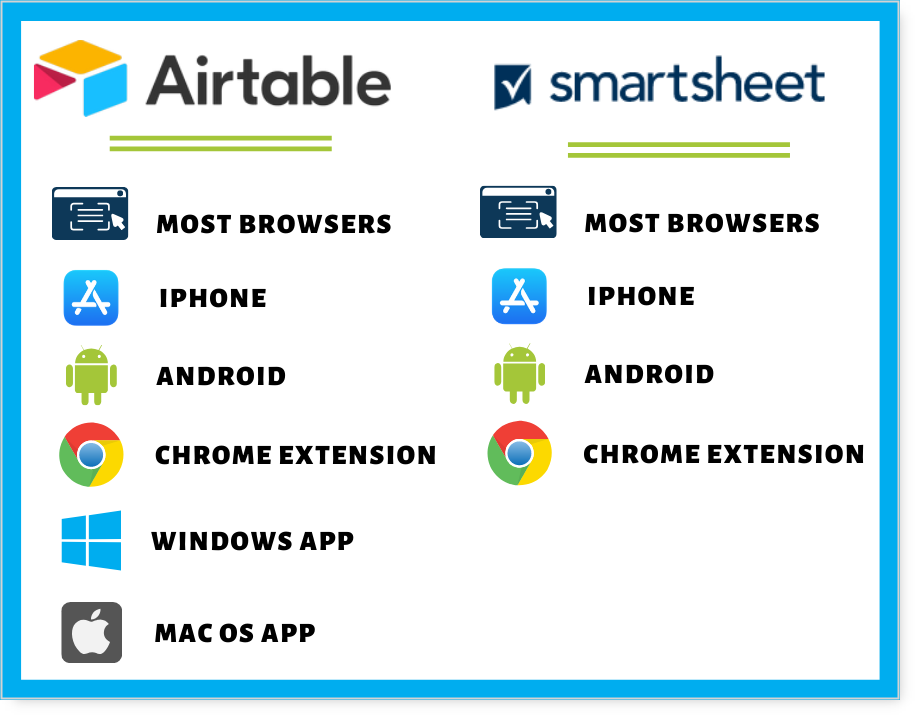 Airtable

MOST BROWSERS

IPHONE

ANDROID

CHROME EXTENSION

WINDOWS APP

MAC OS APP

smartsheet

MOST BROWSERS

IPHONE

ANDROID

CHROME EXTENSION